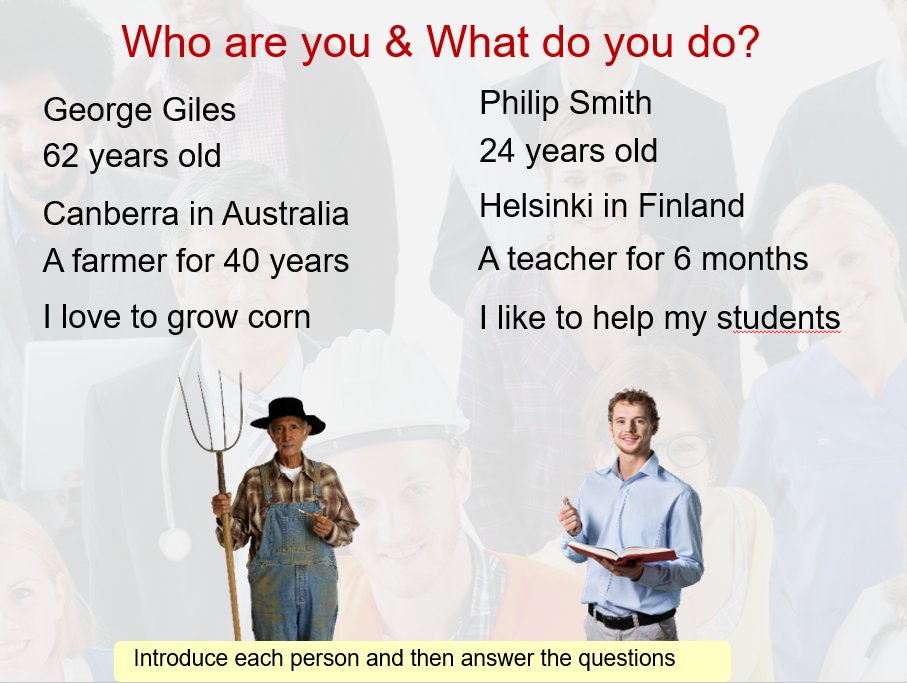 Who are you & What do you do?

George Giles
62 years old
Canberra in Australia
A farmer for 40 years
I love to grow corn

Philip Smith
24 years old
Helsinki in Finland
A teacher for 6 months
I like to help my students

Introduce each person and then answer the questions